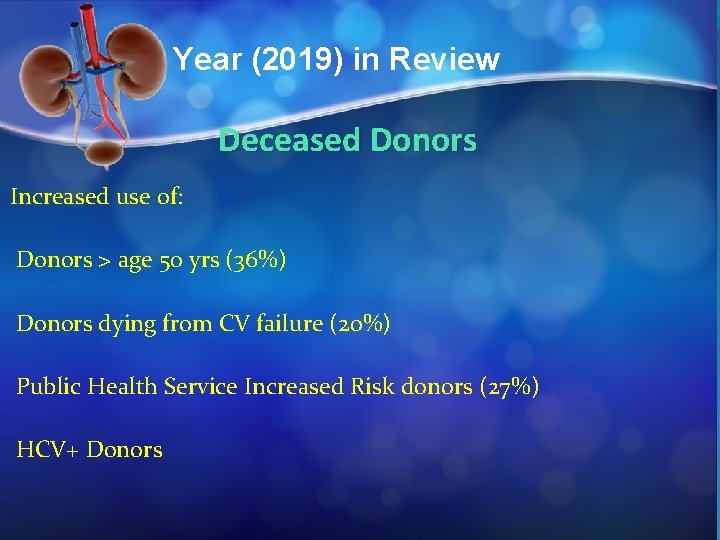 Year (2019) in Review

Deceased Donors

Increased use of:

Donors > age 50 yrs (36%)

Donors dying from CV failure (20%)

Public Health Service Increased Risk donors (27%)

HCV+ Donors